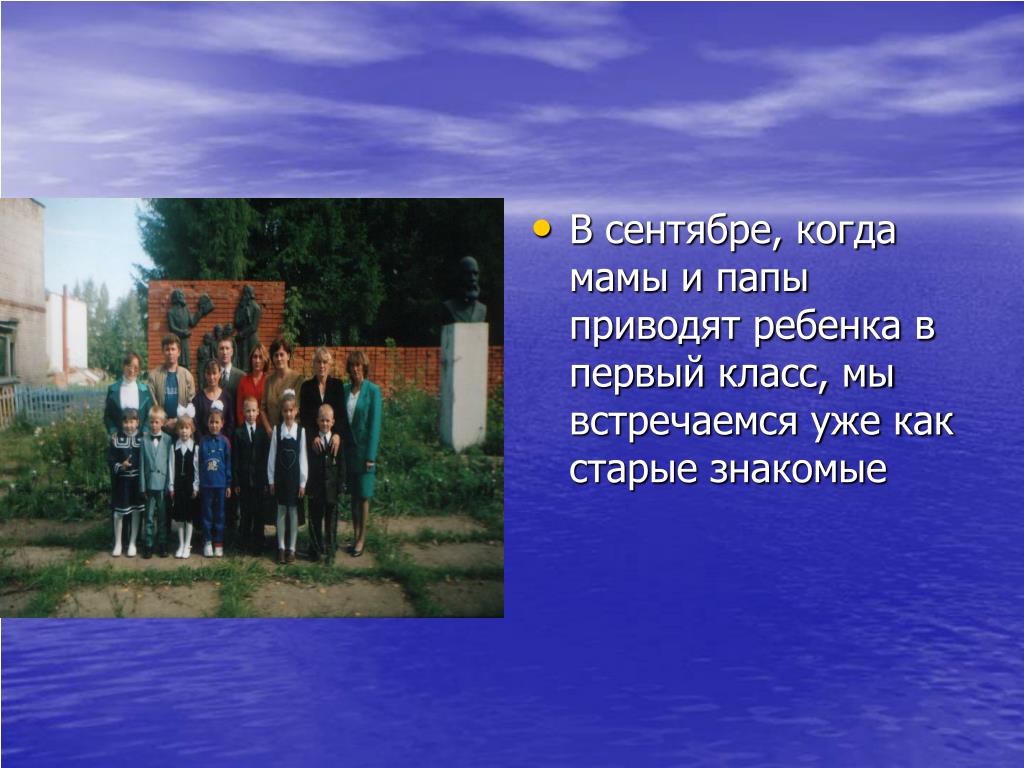 • В сентябре, когда мамы и папы приводят ребенка в первый класс, мы встречаемся уже как старые знакомые